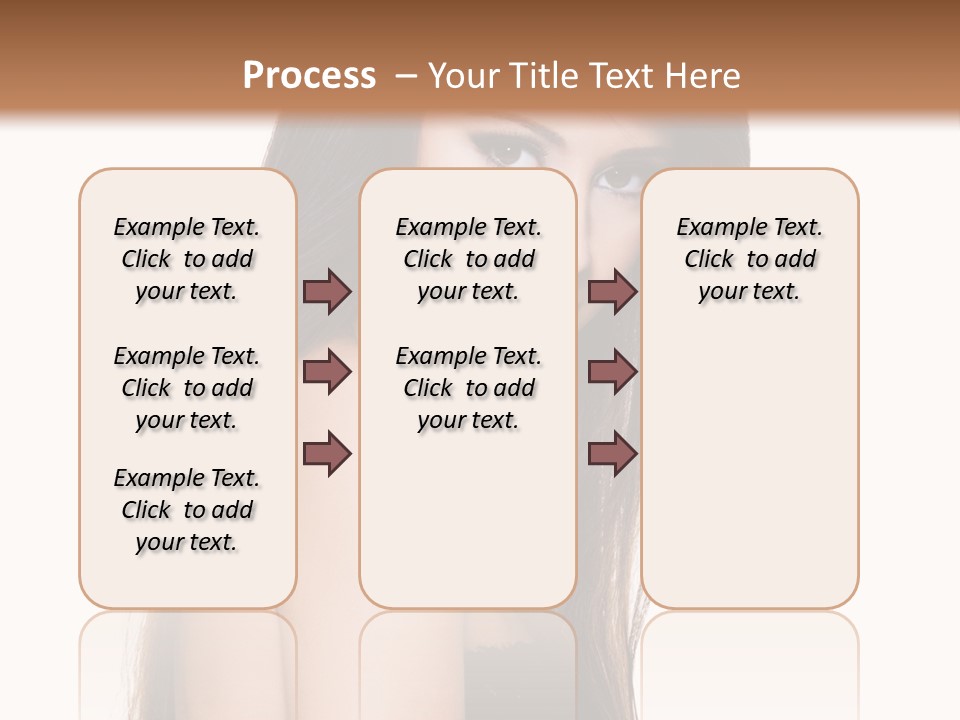 Process – Your Title Text Here

Example Text. Click to add your text.

Example Text. Click to add your text.

Example Text. Click to add your text.

Example Text. Click to add your text.

Example Text. Click to add your text.

Example Text. Click to add your text.